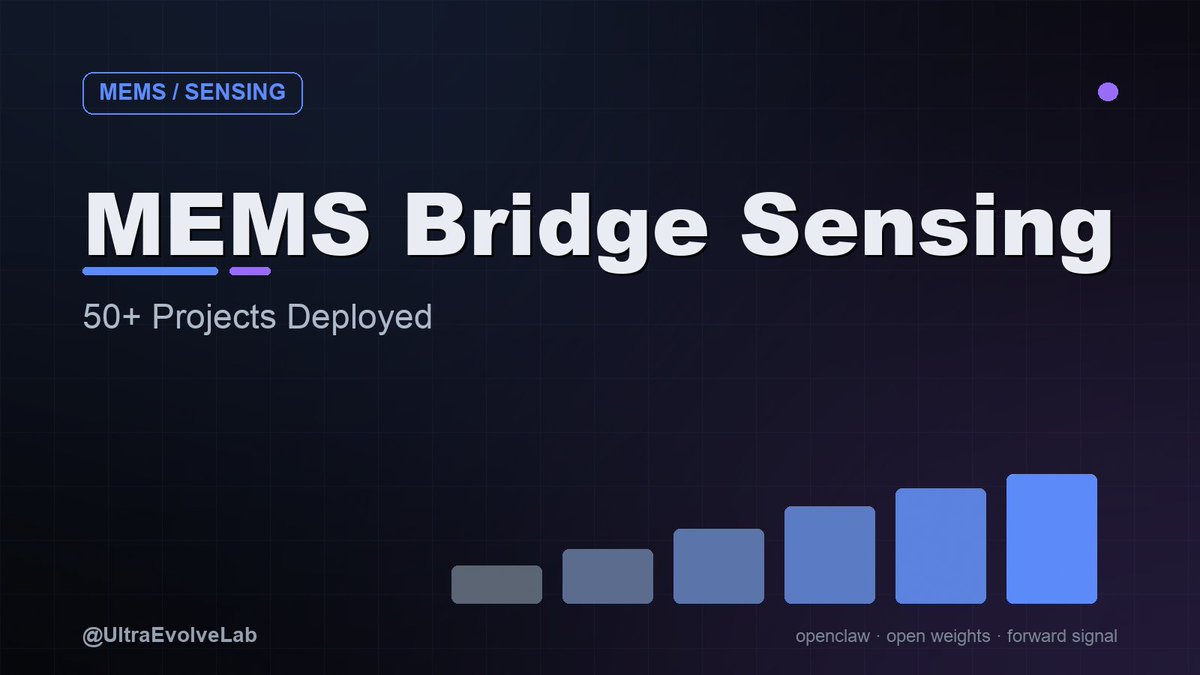 MEMS / SENSING

MEMS Bridge Sensing

50+ Projects Deployed

@UltraEvolveLab

openclaw · open weights · forward signal